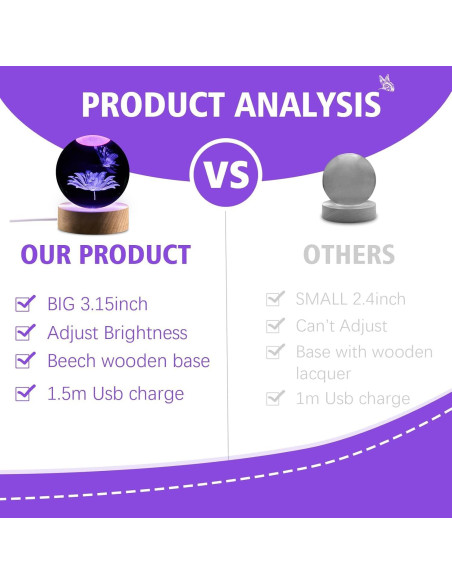 PRODUCT ANALYSIS

VS

OUR PRODUCT

BIG 3.15inch
Adjust Brightness
Beech wooden base
1.5m Usb charge

OTHERS

SMALL 2.4inch
Can't Adjust
Base with wooden lacquer
1m Usb charge